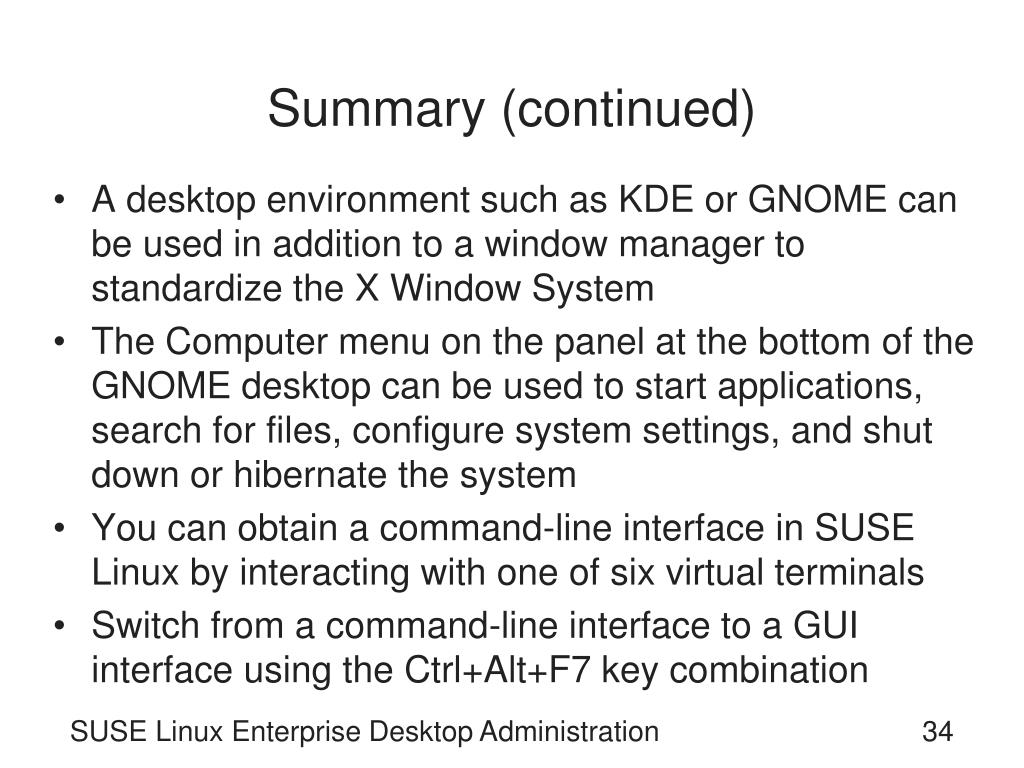 Summary (continued)

• A desktop environment such as KDE or GNOME can be used in addition to a window manager to standardize the X Window System

• The Computer menu on the panel at the bottom of the GNOME desktop can be used to start applications, search for files, configure system settings, and shut down or hibernate the system

• You can obtain a command-line interface in SUSE Linux by interacting with one of six virtual terminals

• Switch from a command-line interface to a GUI interface using the Ctrl+Alt+F7 key combination

SUSE Linux Enterprise Desktop Administration

34